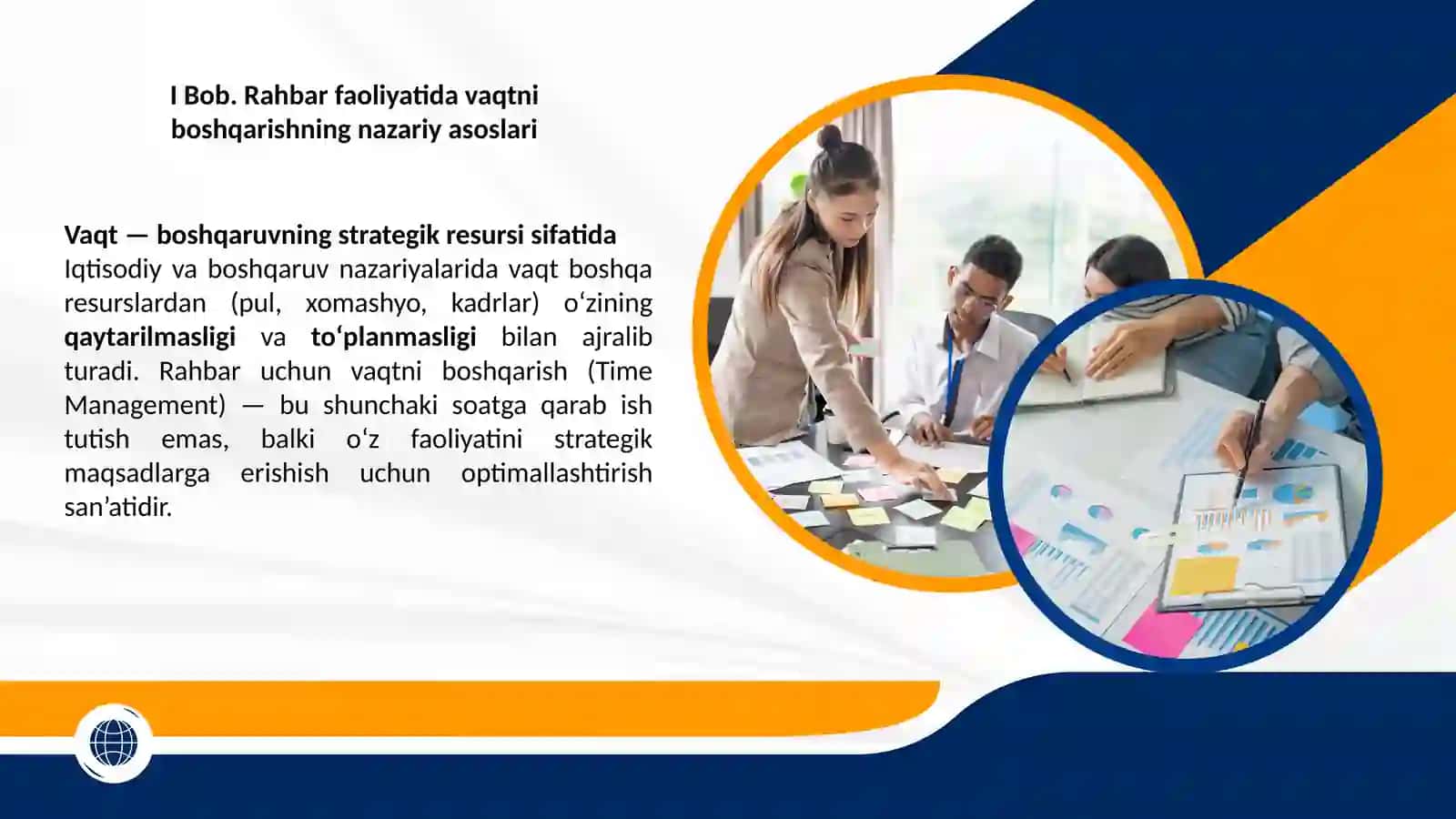 I Bob. Rahbar faoliyatida vaqtni boshqarishning nazariy asoslari

Vaqt — boshqaruvning strategik resursi sifatida
Iqtisodiy va boshqaruv nazariyalarida vaqt boshqa resurslardan (pul, xomashyo, kadrlar) o‘zining qaytarilmasligi va to‘planmasligi bilan ajralib turadi. Rahbar uchun vaqtni boshqarish (Time Management) — bu shunchaki soatga qarab ish tutish emas, balki o‘z faoliyatini strategik maqsadlarga erishish uchun optimallashtirish san’atidir.